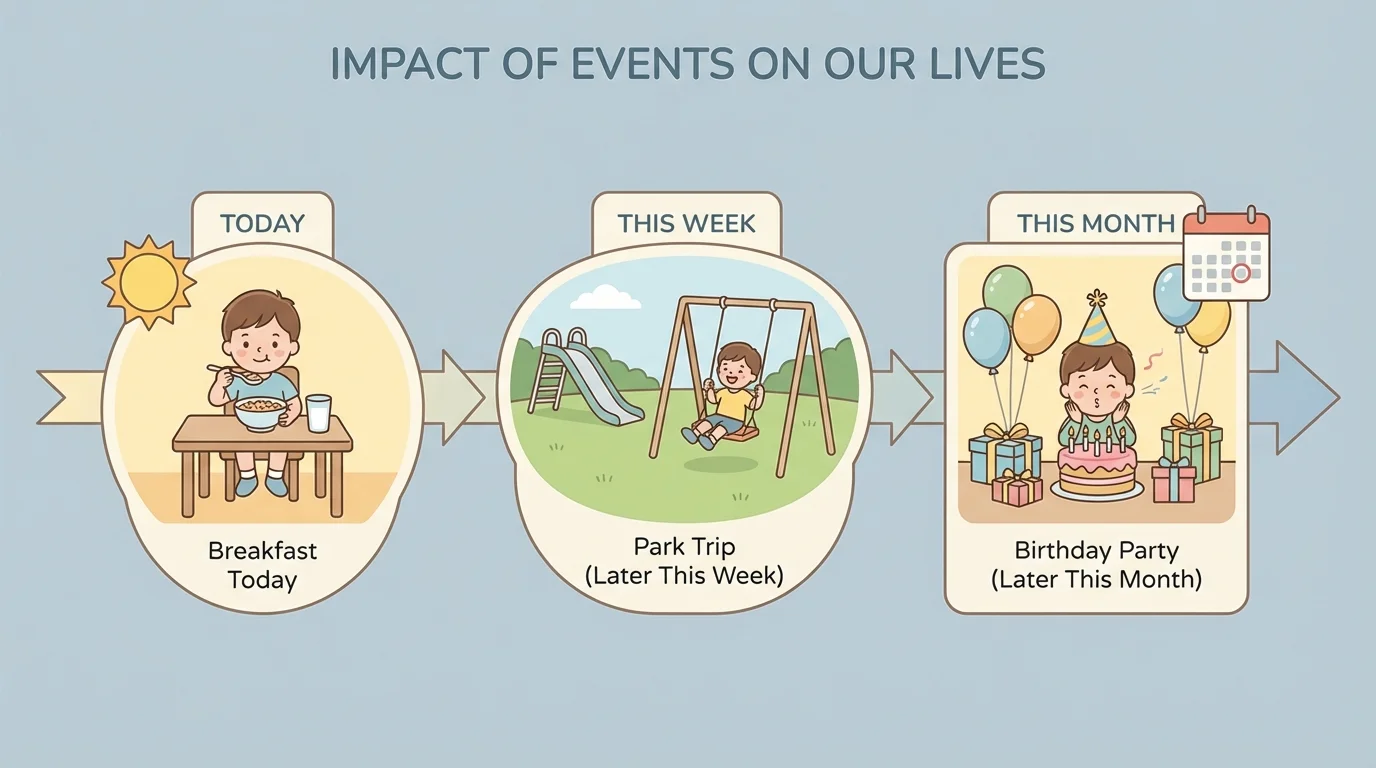 IMPACT OF EVENTS ON OUR LIVES

TODAY

Breakfast Today

THIS WEEK

Park Trip (Later This Week)

THIS MONTH

Birthday Party (Later This Month)